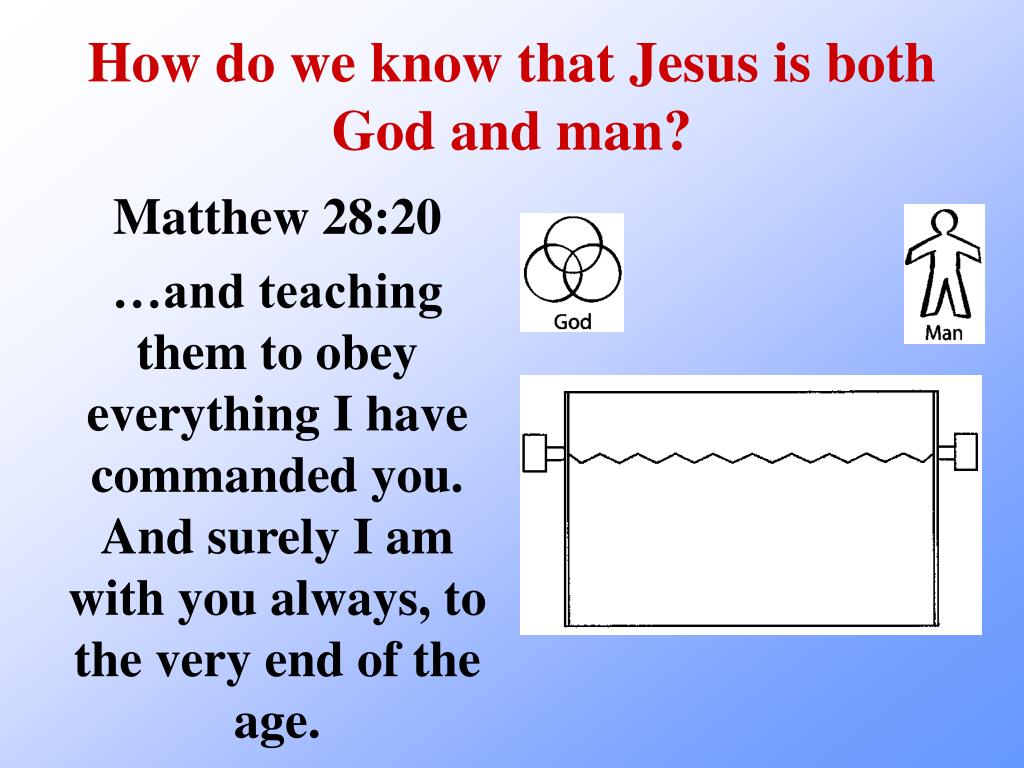 How do we know that Jesus is both God and man?

Matthew 28:20

…and teaching them to obey everything I have commanded you. And surely I am with you always, to the very end of the age.

God

Man